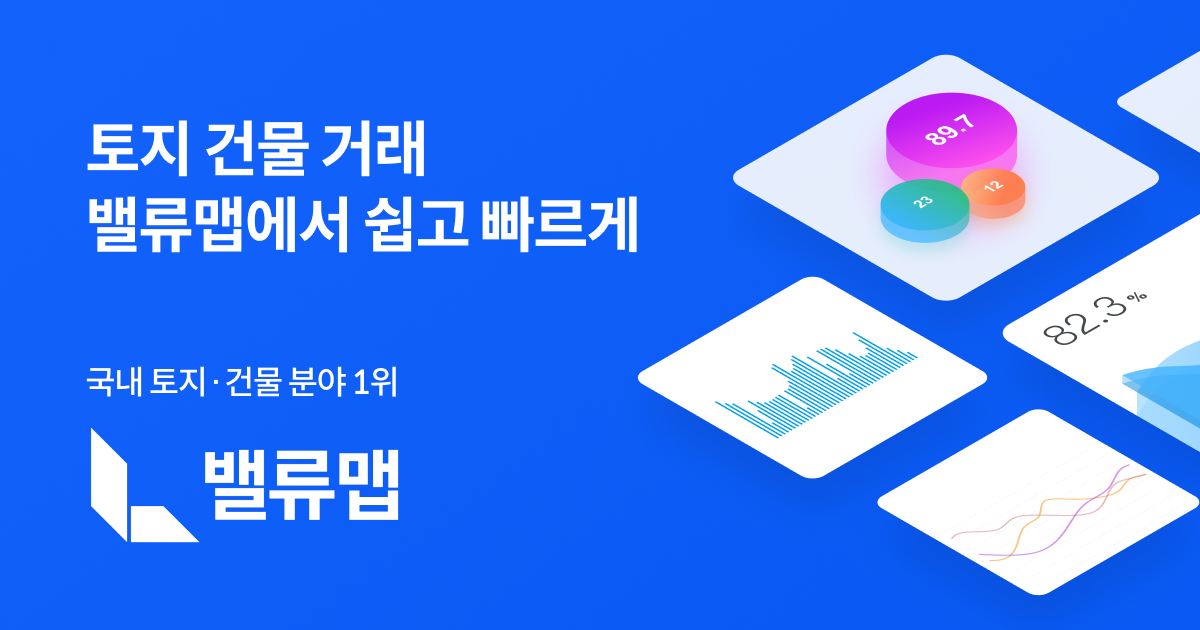 토지 건물 거래
밸류맵에서 쉽고 빠르게

국내 토지·건물 분야 1위

밸류맵

89.7

23

12

82.3%